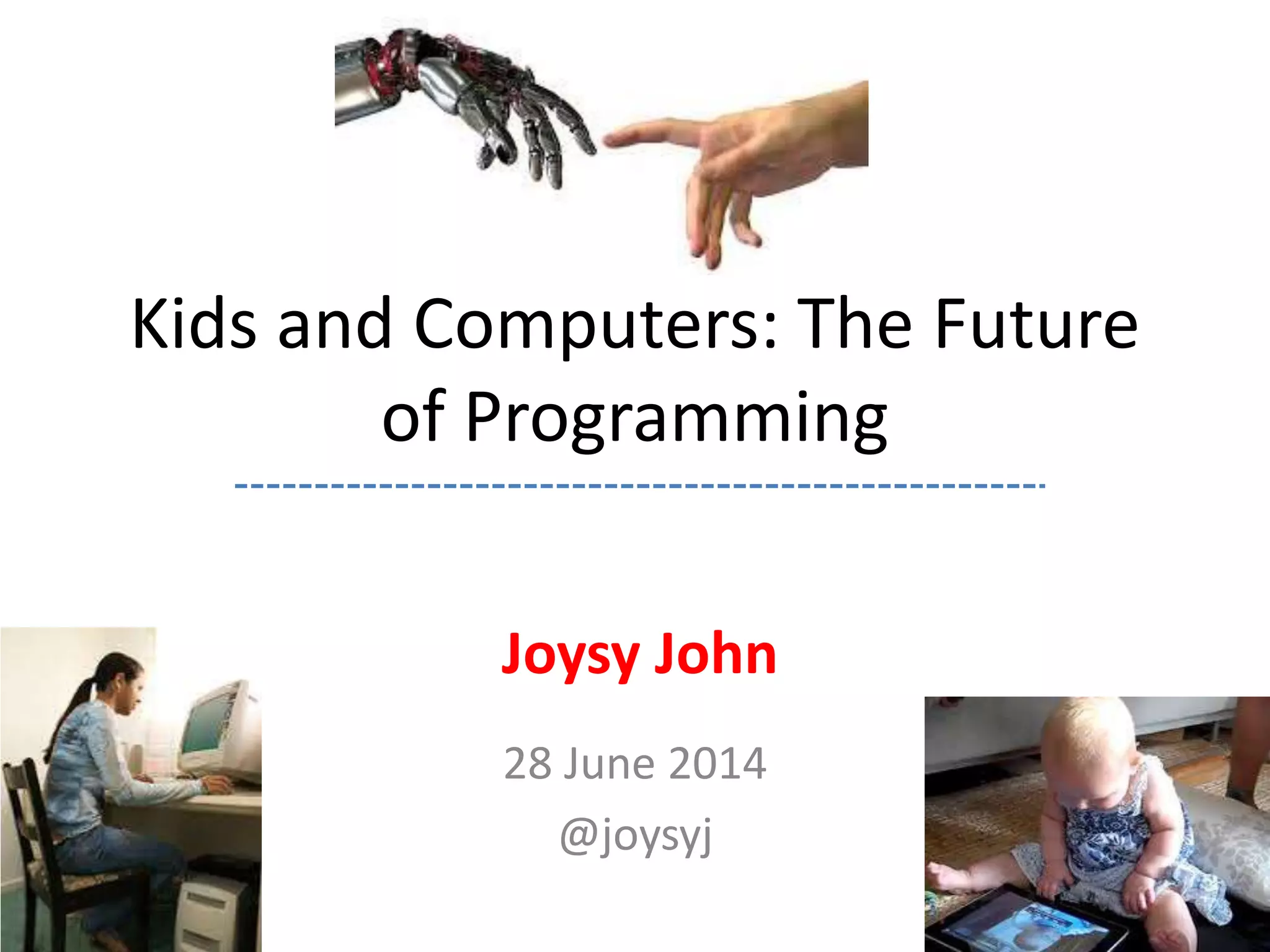 Kids and Computers: The Future of Programming

Joysy John

28 June 2014

@joysyj